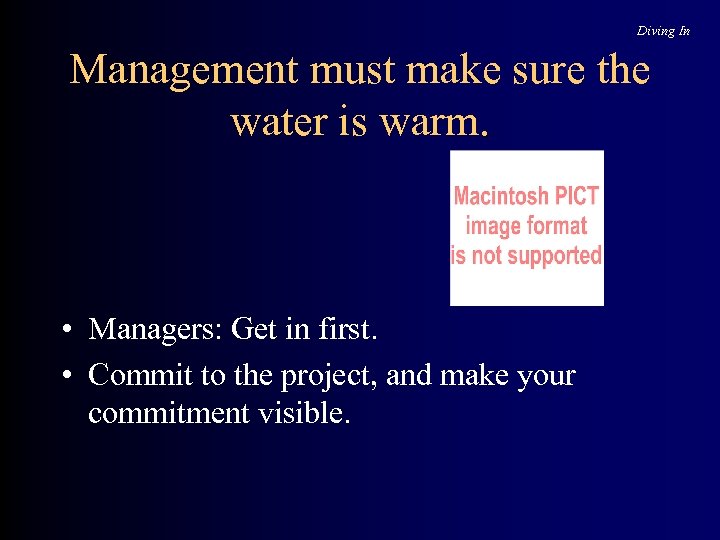 Diving In

Management must make sure the water is warm.

Macintosh PICT image format is not supported

• Managers: Get in first.
• Commit to the project, and make your commitment visible.